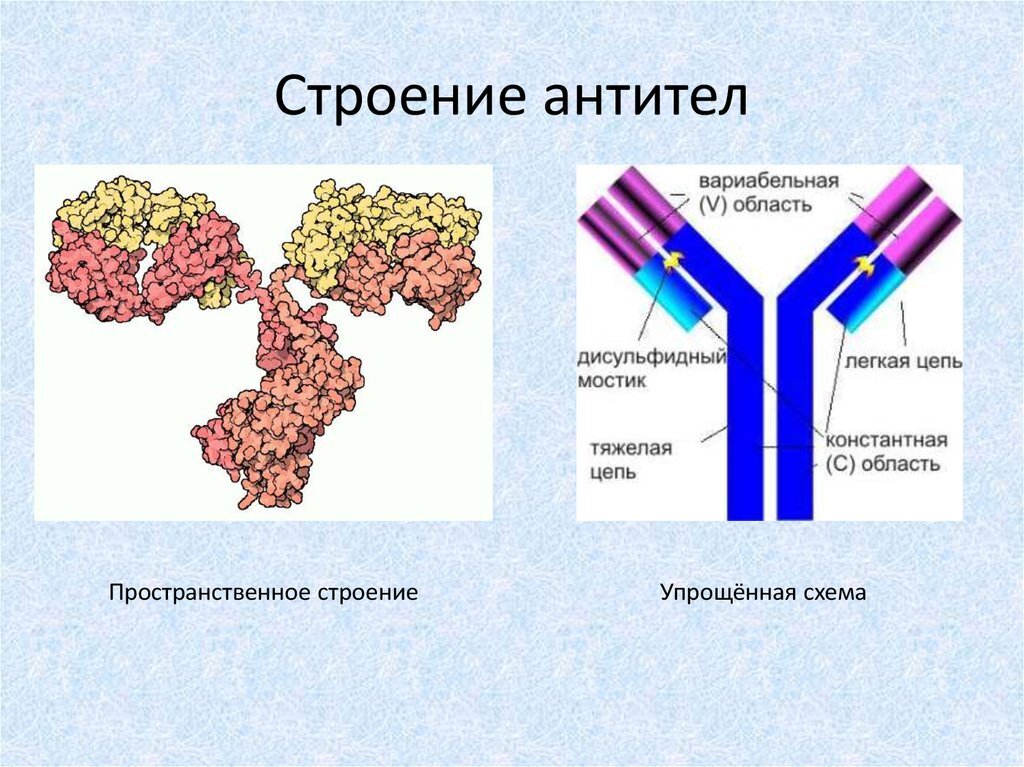 Строение антител

вариабельная (V) область

дисульфидный мостик

легкая цепь

тяжелая цепь

константная (C) область

Пространственное строение

Упрощённая схема